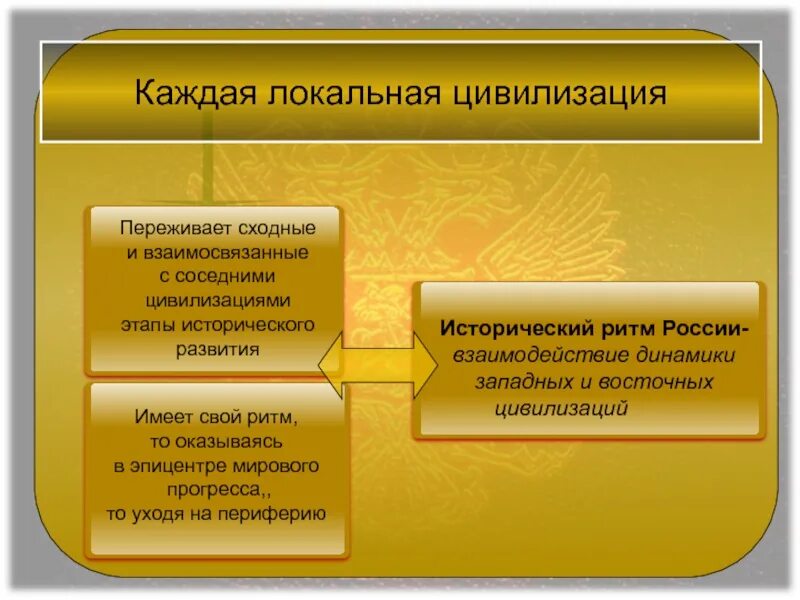 Каждая локальная цивилизация

Переживает сходные и взаимосвязанные с соседними цивилизациями этапы исторического развития

Имеет свой ритм, то оказываясь в эпицентре мирового прогресса,, то уходя на периферию

Исторический ритм России- взаимодействие динамики западных и восточных цивилизаций